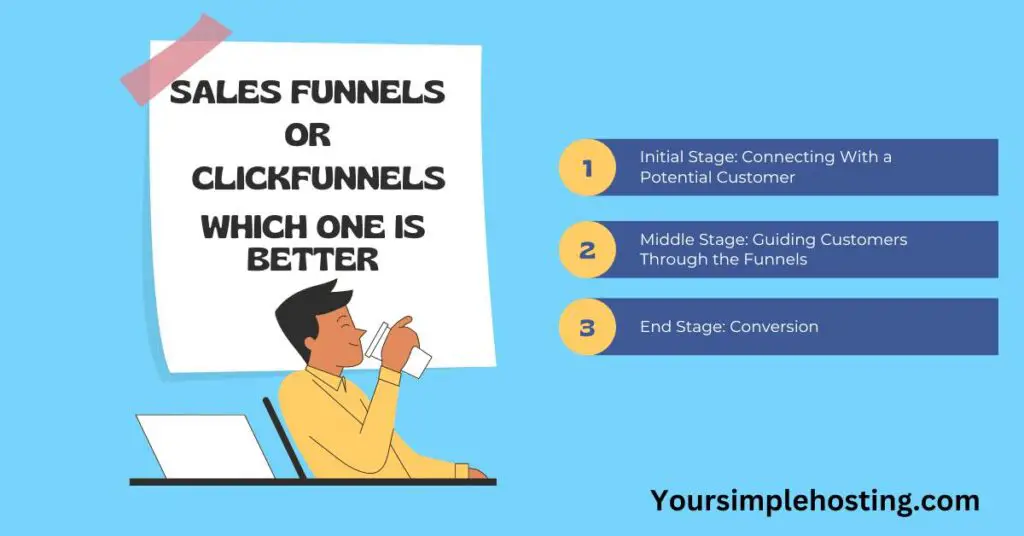 SALES FUNNELS
OR
CLICKFUNNELS
WHICH ONE IS
BETTER

1 Initial Stage: Connecting With a Potential Customer

2 Middle Stage: Guiding Customers Through the Funnels

3 End Stage: Conversion

Yoursimplehosting.com